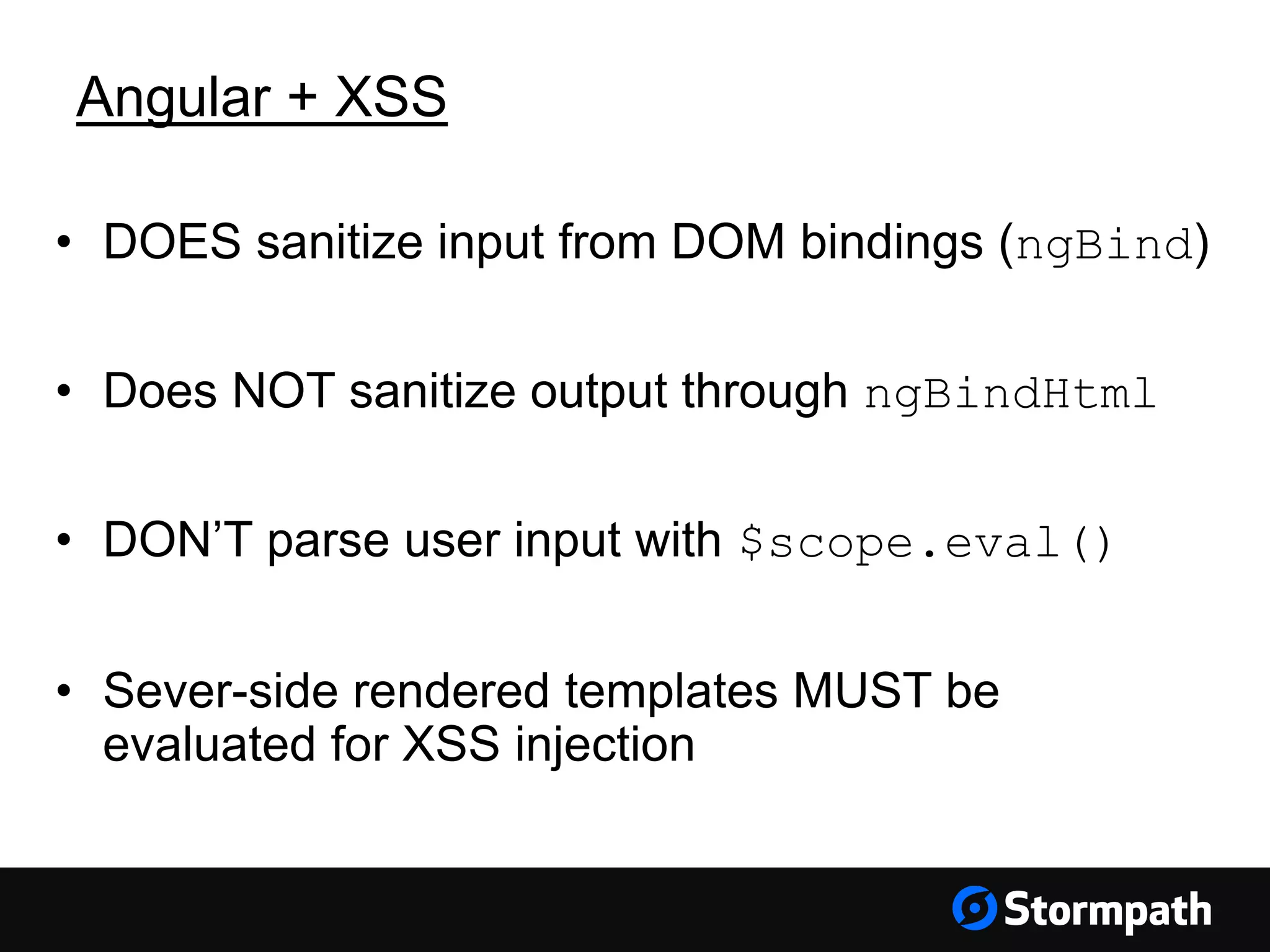 Angular + XSS

• DOES sanitize input from DOM bindings (ngBind)

• Does NOT sanitize output through ngBindHtml

• DON'T parse user input with $scope.eval()

• Sever-side rendered templates MUST be evaluated for XSS injection

Stormpath